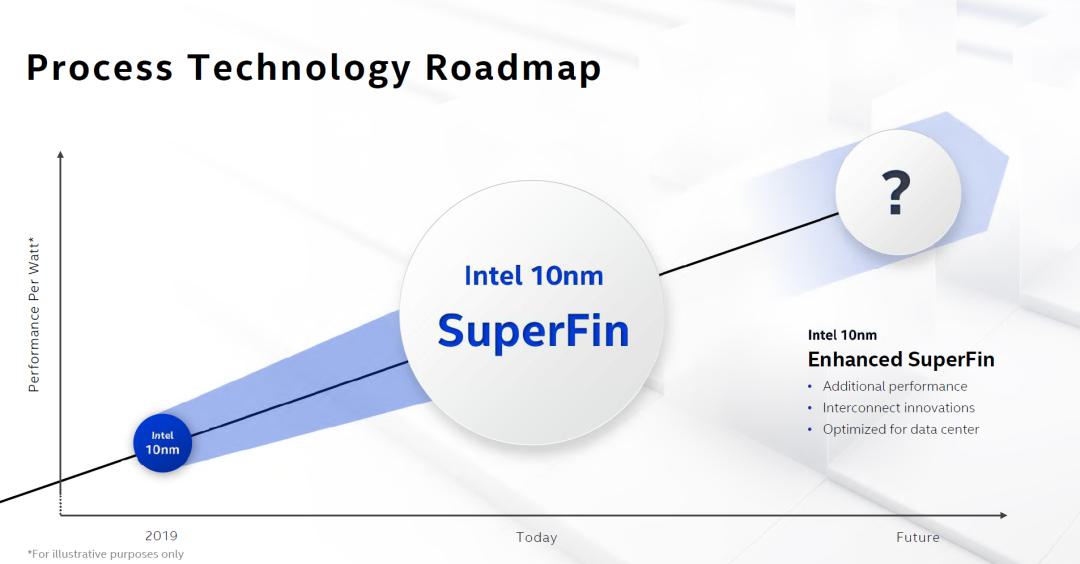 Process Technology Roadmap

Performance Per Watt*

Intel 10nm

Intel 10nm
SuperFin

?

Intel 10nm
Enhanced SuperFin
• Additional performance
• Interconnect innovations
• Optimized for data center

2019
Today
Future

*For illustrative purposes only